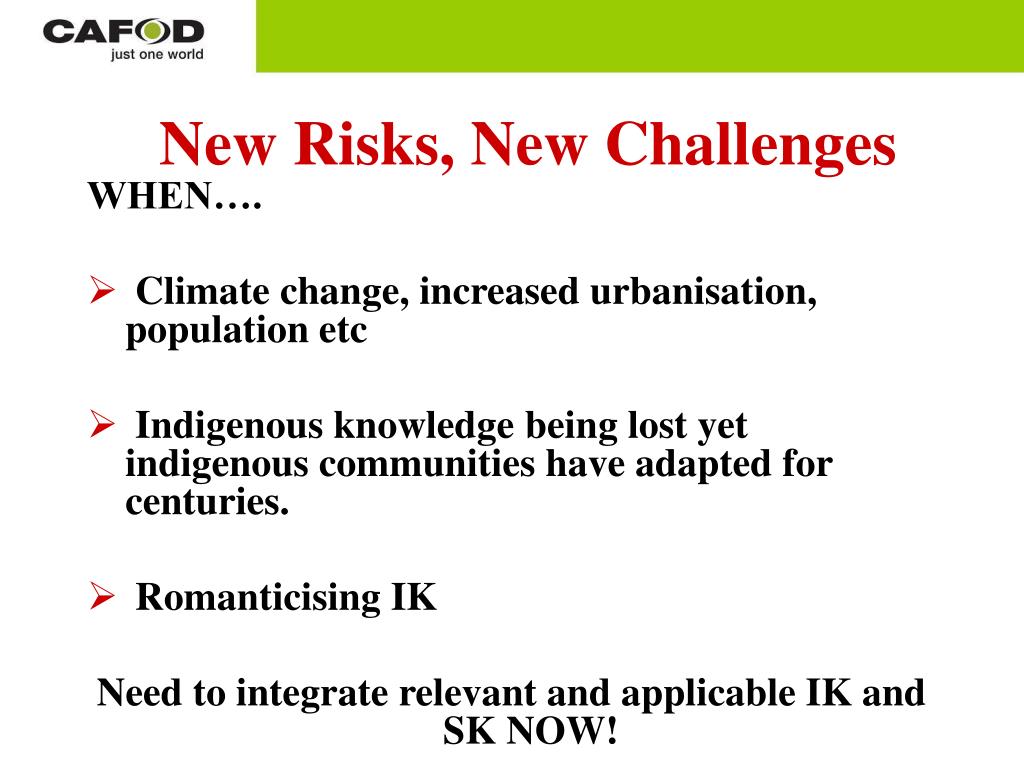 CAFOD
just one world

New Risks, New Challenges

WHEN….

➢ Climate change, increased urbanisation, population etc

➢ Indigenous knowledge being lost yet indigenous communities have adapted for centuries.

➢ Romanticising IK

Need to integrate relevant and applicable IK and SK NOW!